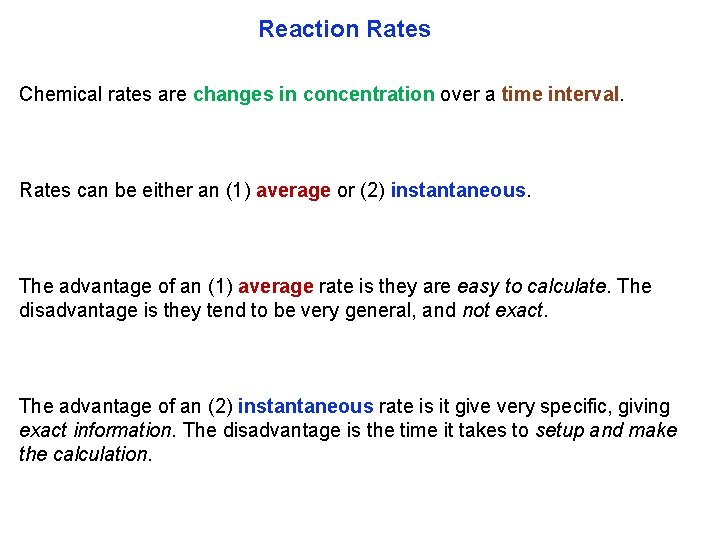 Reaction Rates

Chemical rates are changes in concentration over a time interval.

Rates can be either an (1) average or (2) instantaneous.

The advantage of an (1) average rate is they are easy to calculate. The disadvantage is they tend to be very general, and not exact.

The advantage of an (2) instantaneous rate is it give very specific, giving exact information. The disadvantage is the time it takes to setup and make the calculation.